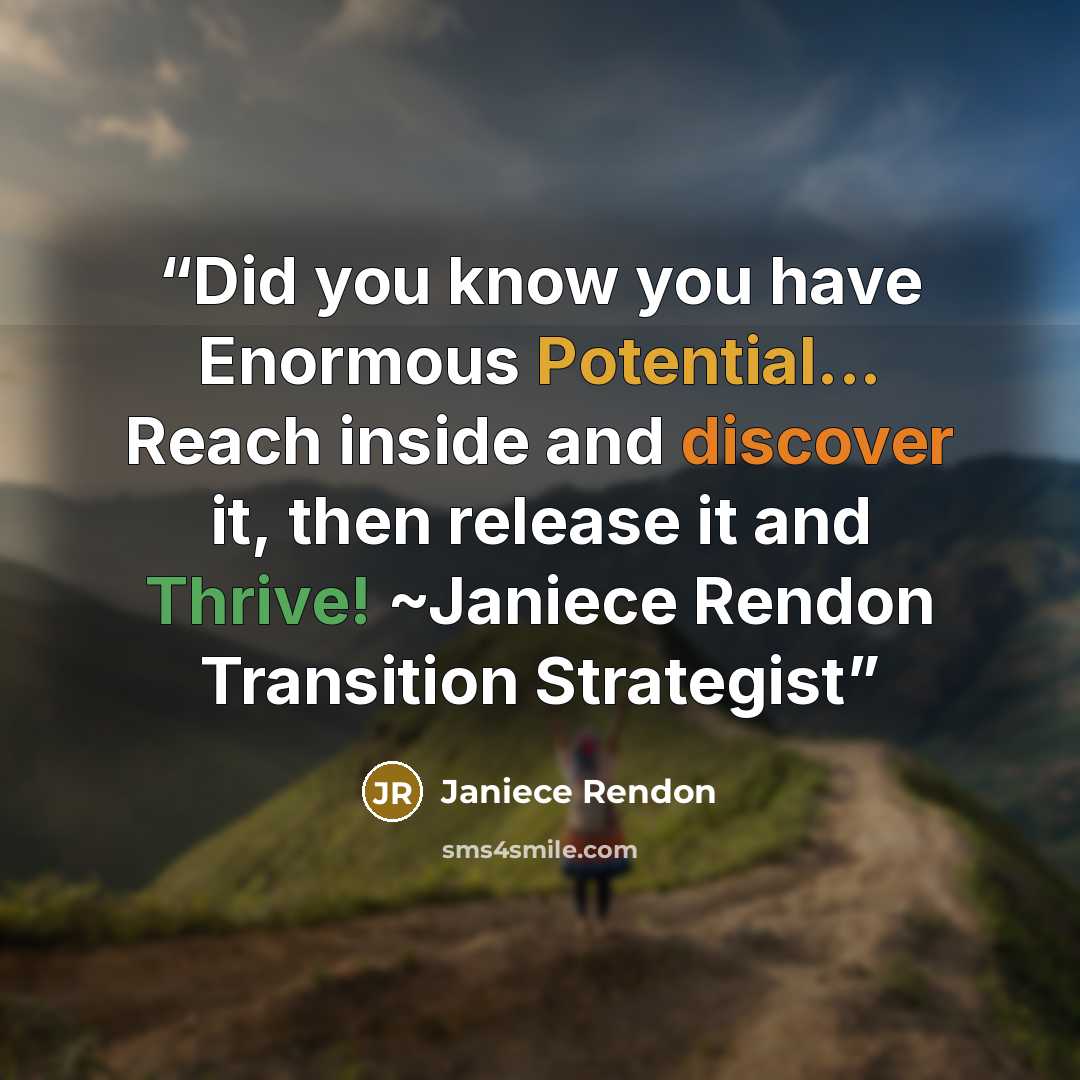 "Did you know you have Enormous Potential… Reach inside and discover it, then release it and Thrive! ~Janiece Rendon Transition Strategist"

JR Janiece Rendon

sms4smile.com